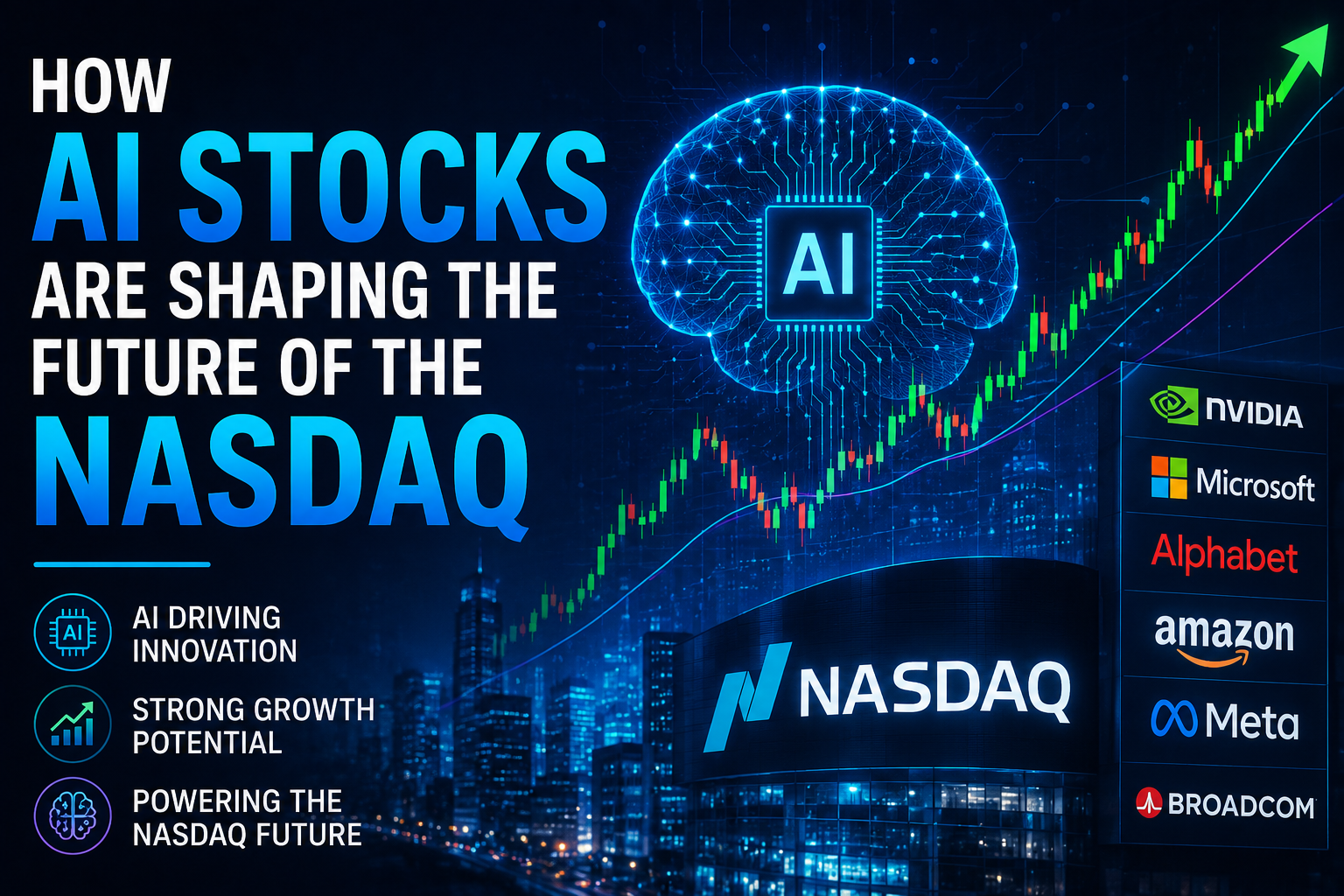 HOW
AI STOCKS
ARE SHAPING THE FUTURE OF THE
NASDAQ

AI
AI DRIVING INNOVATION

STRONG GROWTH POTENTIAL

POWERING THE NASDAQ FUTURE

AI

NASDAQ

NVIDIA
Microsoft
Alphabet
amazon
Meta
BROADCOM